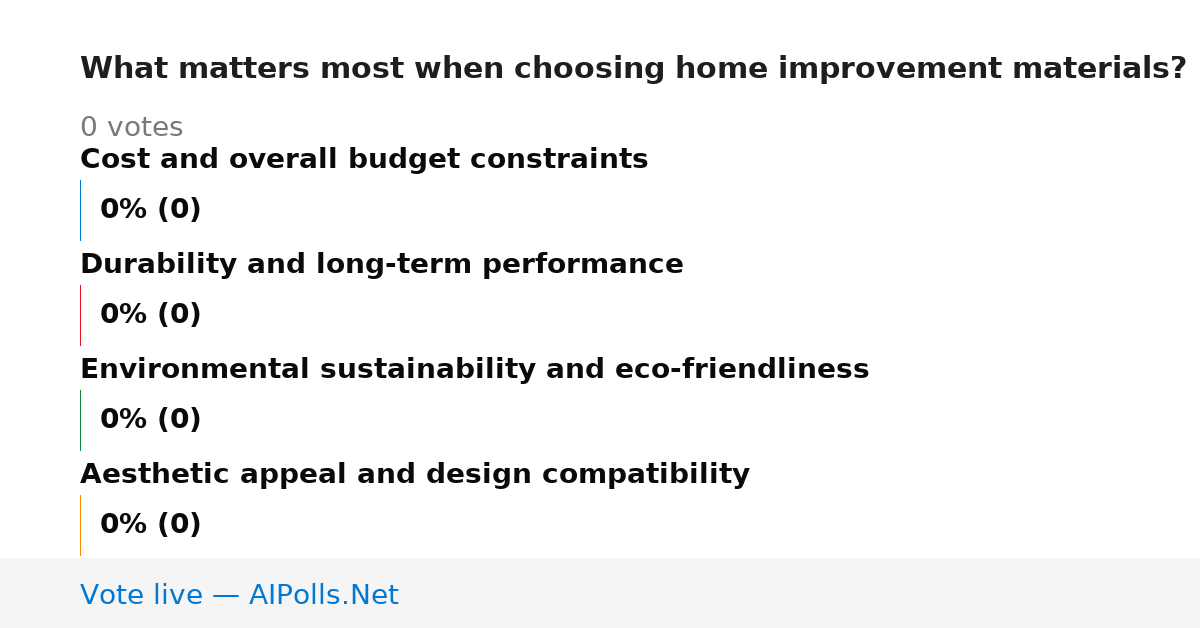 What matters most when choosing home improvement materials?

0 votes

Cost and overall budget constraints

0% (0)

Durability and long-term performance

0% (0)

Environmental sustainability and eco-friendliness

0% (0)

Aesthetic appeal and design compatibility

0% (0)

Vote live — AIPolls.Net